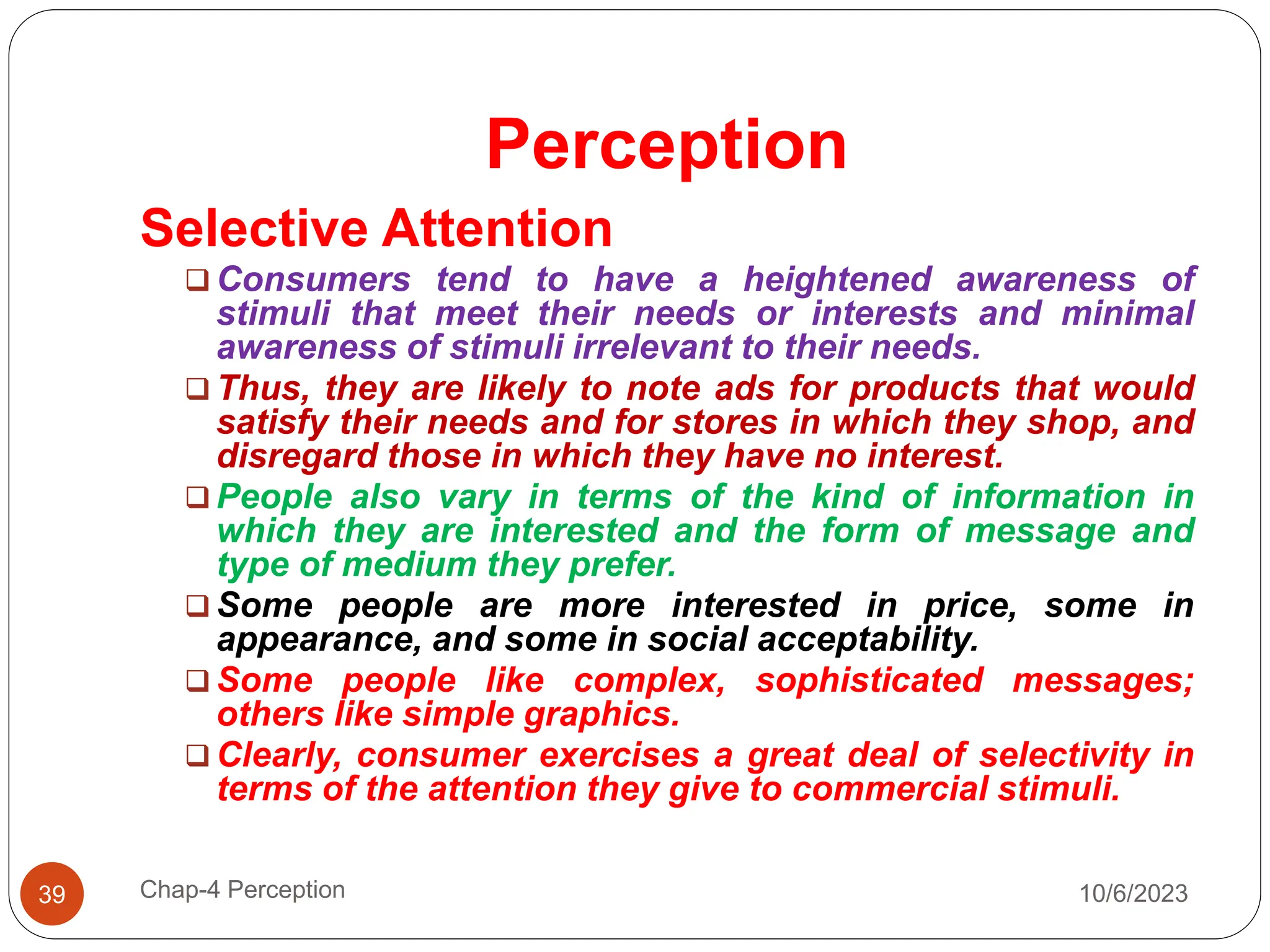 Perception

Selective Attention

❑ Consumers tend to have a heightened awareness of stimuli that meet their needs or interests and minimal awareness of stimuli irrelevant to their needs.

❑ Thus, they are likely to note ads for products that would satisfy their needs and for stores in which they shop, and disregard those in which they have no interest.

❑ People also vary in terms of the kind of information in which they are interested and the form of message and type of medium they prefer.

❑ Some people are more interested in price, some in appearance, and some in social acceptability.

❑ Some people like complex, sophisticated messages; others like simple graphics.

❑ Clearly, consumer exercises a great deal of selectivity in terms of the attention they give to commercial stimuli.

39

Chap-4 Perception

10/6/2023